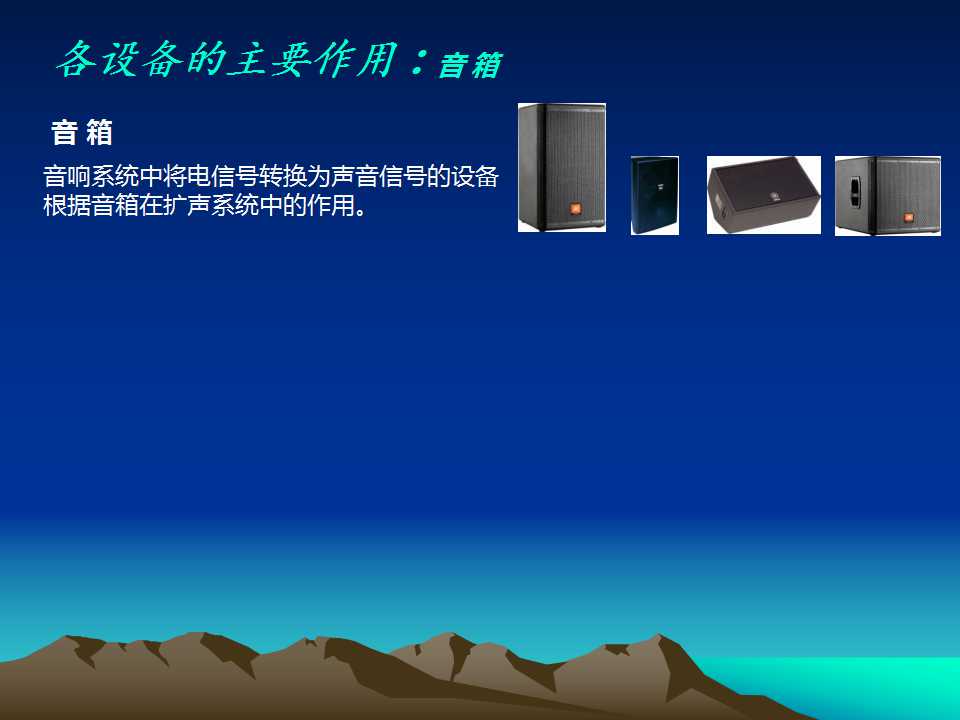 各设备的主要作用：音箱

音 箱

音响系统中将电信号转换为声音信号的设备根据音箱在扩声系统中的作用。